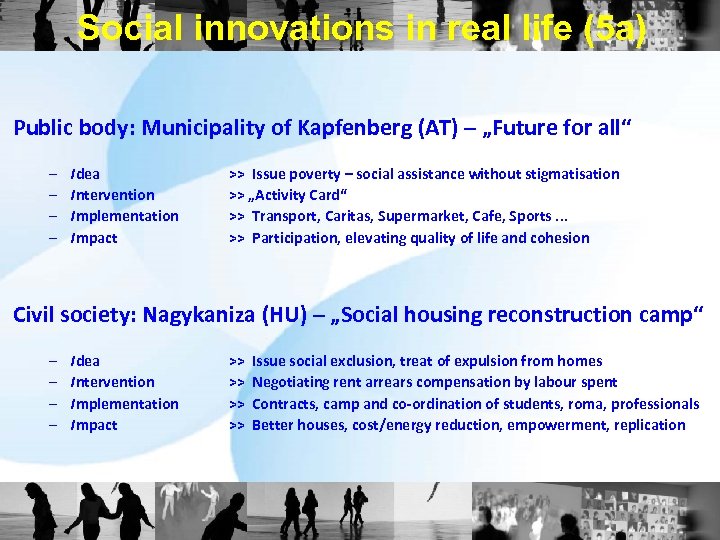 Social innovations in real life (5a)

Public body: Municipality of Kapfenberg (AT) – „Future for all“

– Idea >> Issue poverty – social assistance without stigmatisation
– Intervention >> „Activity Card“
– Implementation >> Transport, Caritas, Supermarket, Cafe, Sports ...
– Impact >> Participation, elevating quality of life and cohesion

Civil society: Nagykaniza (HU) – „Social housing reconstruction camp“

– Idea >> Issue social exclusion, treat of expulsion from homes
– Intervention >> Negotiating rent arrears compensation by labour spent
– Implementation >> Contracts, camp and co-ordination of students, roma, professionals
– Impact >> Better houses, cost/energy reduction, empowerment, replication